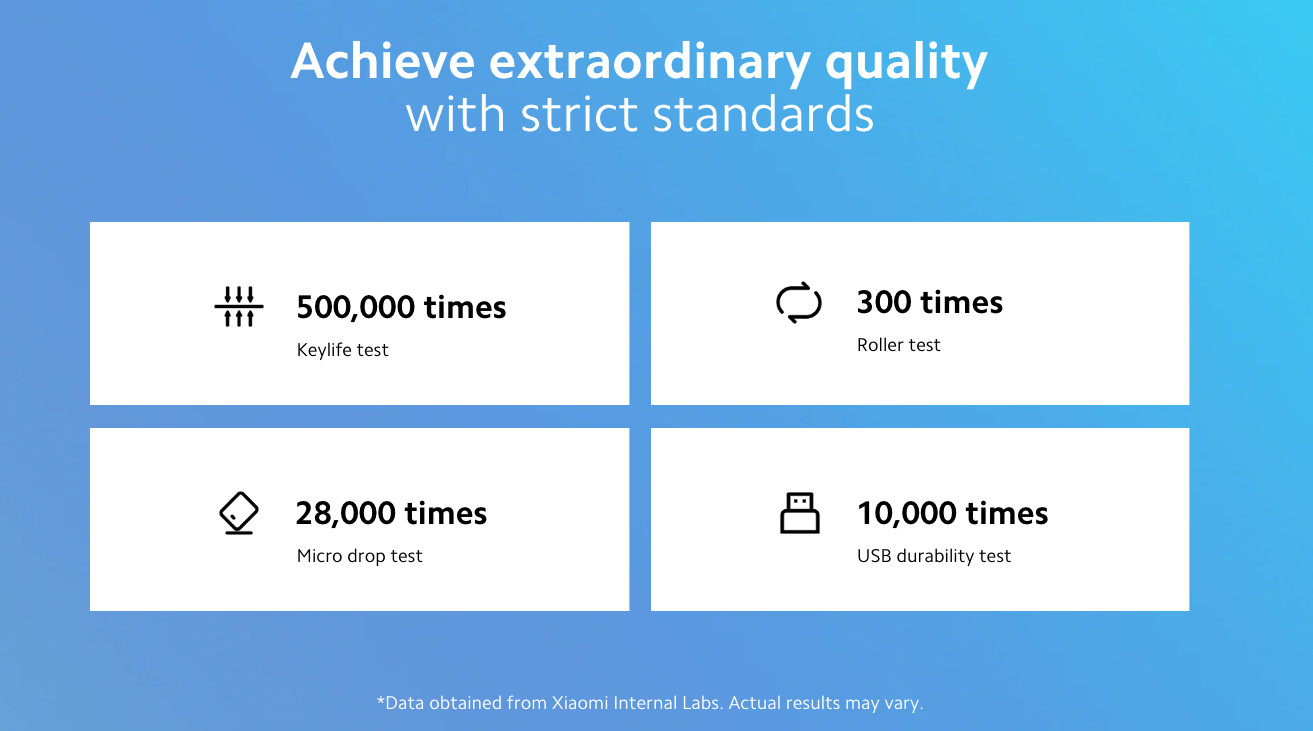 Achieve extraordinary quality
with strict standards

500,000 times
Keylife test

300 times
Roller test

28,000 times
Micro drop test

10,000 times
USB durability test

*Data obtained from Xiaomi Internal Labs. Actual results may vary.